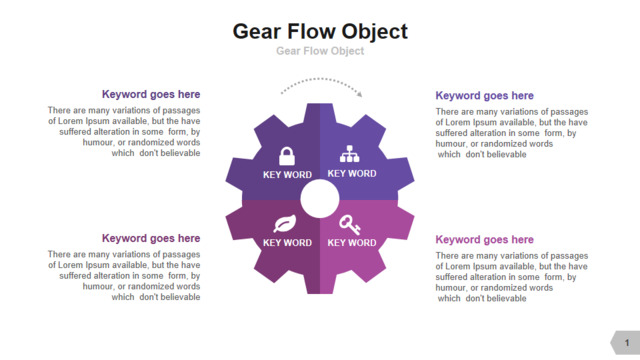 Gear Flow Object

Gear Flow Object

Keyword goes here

There are many variations of passages of Lorem Ipsum available, but the have suffered alteration in some form, by humour, or randomized words which don't believable

Keyword goes here

There are many variations of passages of Lorem Ipsum available, but the have suffered alteration in some form, by humour, or randomized words which don't believable

KEY WORD

KEY WORD

KEY WORD

KEY WORD

Keyword goes here

There are many variations of passages of Lorem Ipsum available, but the have suffered alteration in some form, by humour, or randomized words which don't believable

Keyword goes here

There are many variations of passages of Lorem Ipsum available, but the have suffered alteration in some form, by humour, or randomized words which don't believable

1